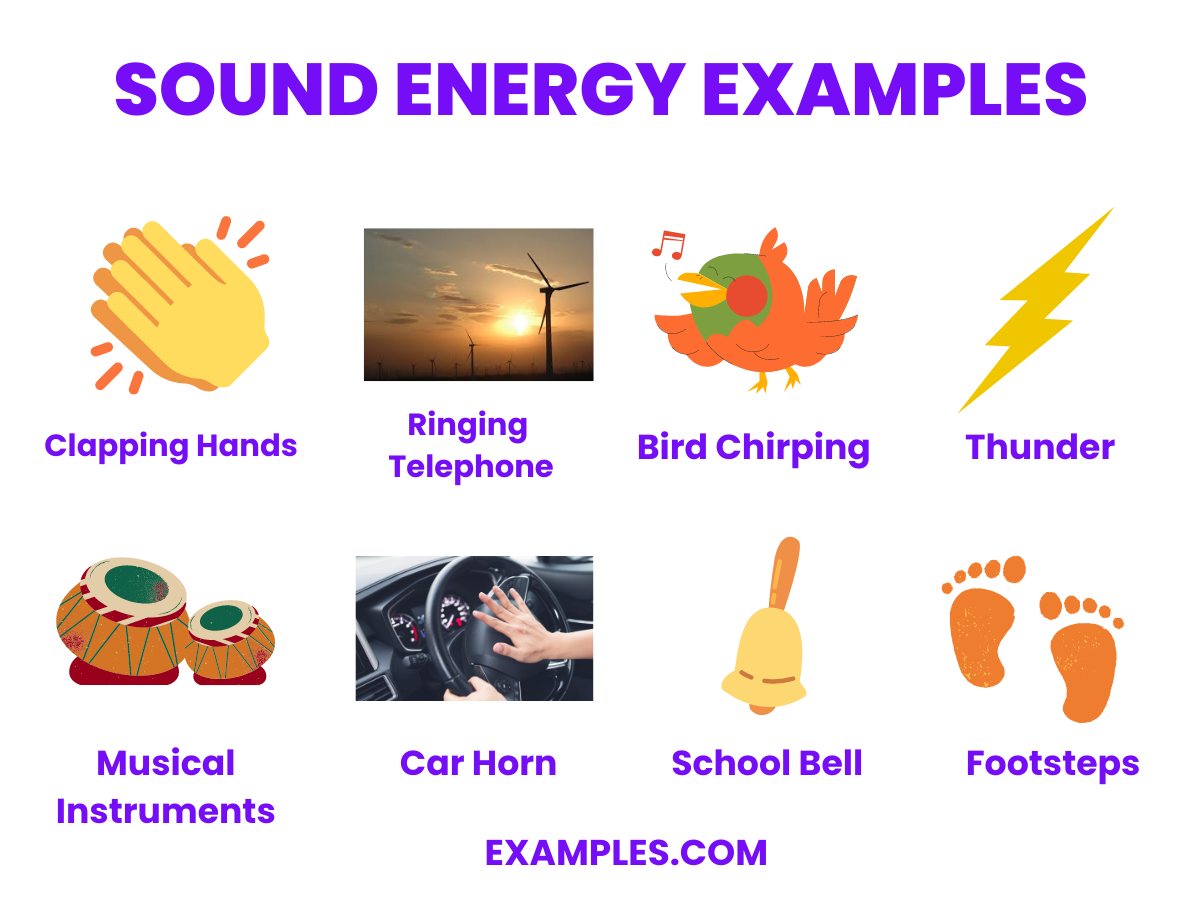 SOUND ENERGY EXAMPLES

Clapping Hands

Ringing Telephone

Bird Chirping

Thunder

Musical Instruments

Car Horn

School Bell

Footsteps

EXAMPLES.COM